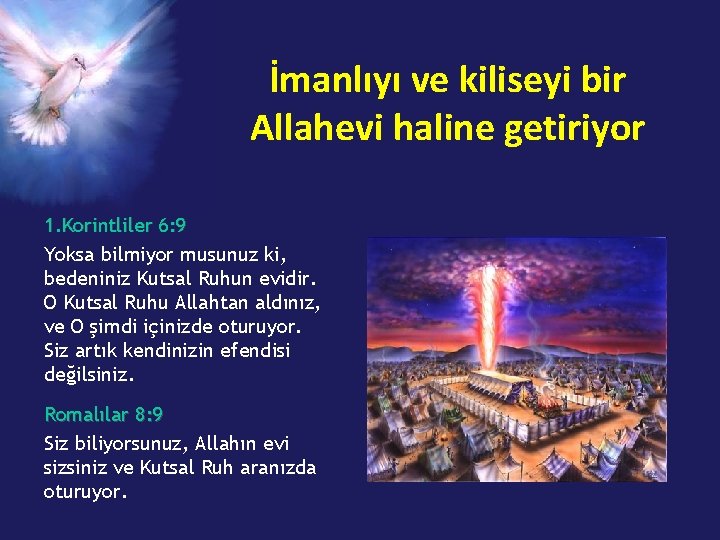 İmanlıyı ve kiliseyi bir Allahevi haline getiriyor

1.Korintliler 6:9

Yoksa bilmiyor musunuz ki, bedeniniz Kutsal Ruhun evidir. O Kutsal Ruhu Allahtan aldınız, ve O şimdi içinizde oturuyor. Siz artık kendinizin efendisi değilsiniz.

Romalılar 8:9

Siz biliyorsunuz, Allahın evi sizsiniz ve Kutsal Ruh aranızda oturuyor.